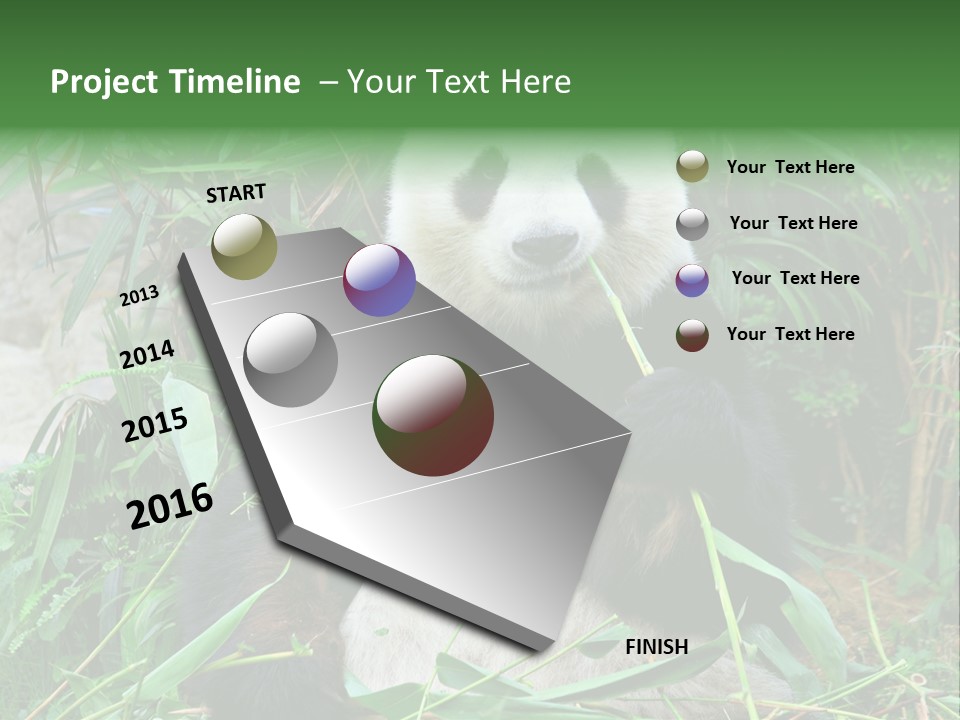 Project Timeline – Your Text Here

START

2013

2014

2015

2016

FINISH

Your Text Here

Your Text Here

Your Text Here

Your Text Here